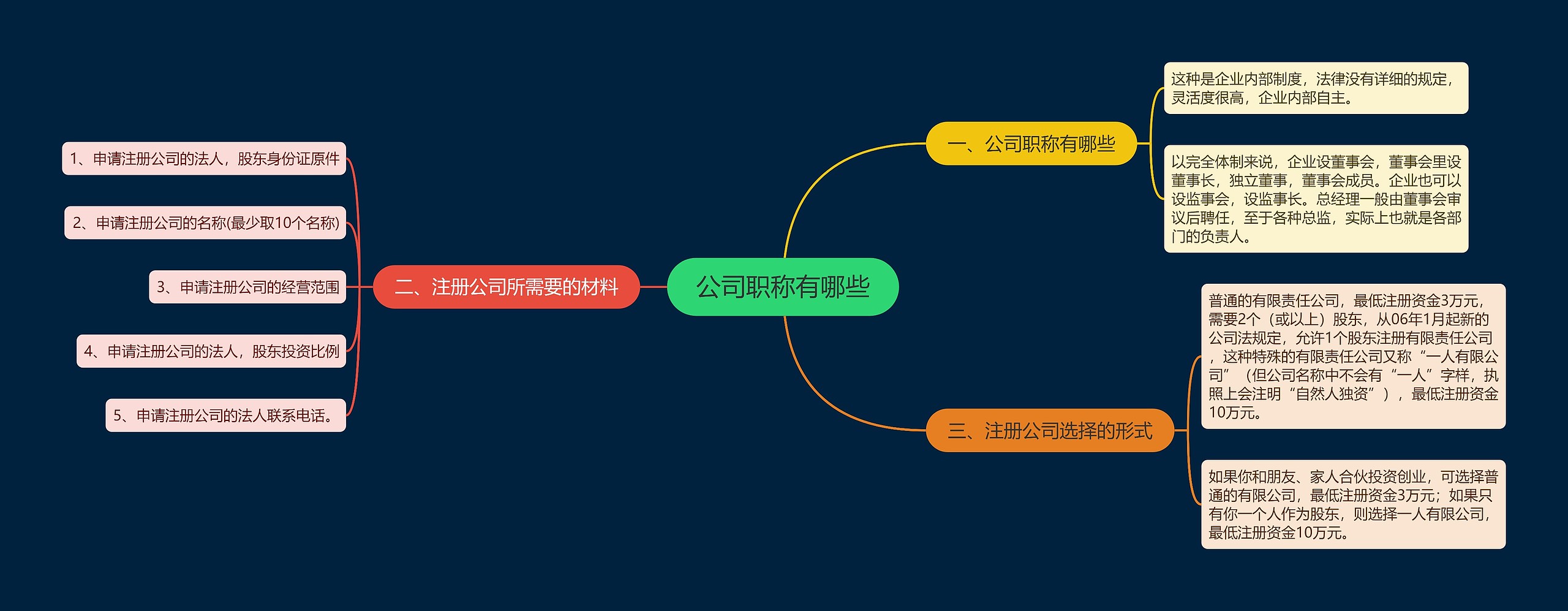 公司职称有哪些

一、公司职称有哪些

这种是企业内部制度，法律没有详细的规定，灵活度很高，企业内部自主。

以完全体制来说，企业设董事会，董事会里设董事长，独立董事，董事会成员。企业也可以设监事会，设监事长。总经理一般由董事会审议后聘任，至于各种总监，实际上也就是各部门的负责人。

二、注册公司所需要的材料

1、申请注册公司的法人，股东身份证原件

2、申请注册公司的名称(最少取10个名称)

3、申请注册公司的经营范围

4、申请注册公司的法人，股东投资比例

5、申请注册公司的法人联系电话。

三、注册公司选择的形式

普通的有限责任公司，最低注册资金3万元，需要2个（或以上）股东，从06年1月起新的公司法规定，允许1个股东注册有限责任公司，这种特殊的有限责任公司又称“一人有限公司”（但公司名称中不会有“一人”字样，执照上会注明“自然人独资”），最低注册资金10万元。

如果你和朋友、家人合伙投资创业，可选择普通的有限公司，最低注册资金3万元；如果只有你一个人作为股东，则选择一人有限公司，最低注册资金10万元。